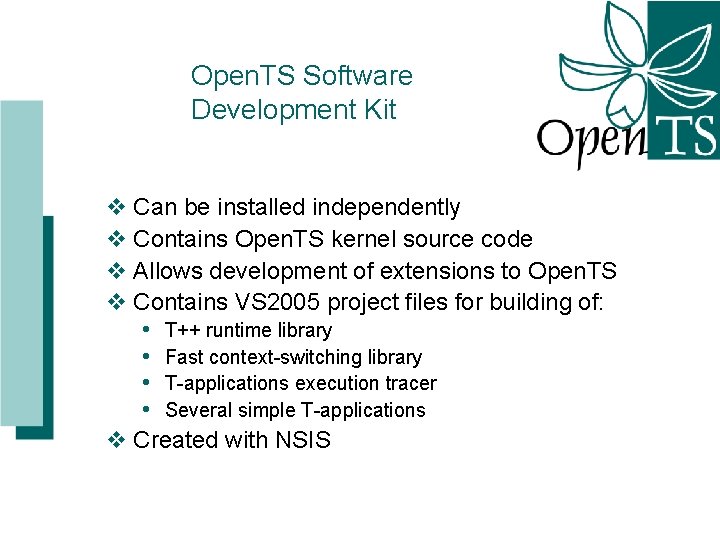 OpenTS Software Development Kit

OpenTS

❖ Can be installed independently
❖ Contains OpenTS kernel source code
❖ Allows development of extensions to OpenTS
❖ Contains VS2005 project files for building of:
• T++ runtime library
• Fast context-switching library
• T-applications execution tracer
• Several simple T-applications
❖ Created with NSIS